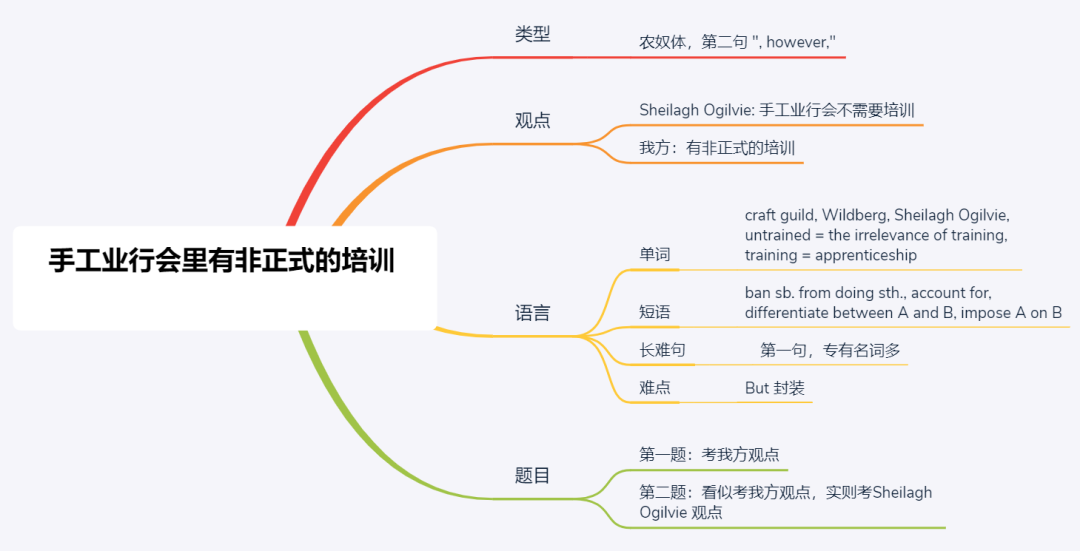 手工业行会里有非正式的培训

类型

农奴体，第二句 ", however,"

观点

Sheilagh Ogilvie: 手工业行会不需要培训

我方：有非正式的培训

语言

单词

craft guild, Wildberg, Sheilagh Ogilvie, untrained = the irrelevance of training, training = apprenticeship

短语

ban sb. from doing sth., account for, differentiate between A and B, impose A on B

长难句

第一句，专有名词多

难点

But 封装

题目

第一题：考我方观点

第二题：看似考我方观点，实则考Sheilagh Ogilvie 观点